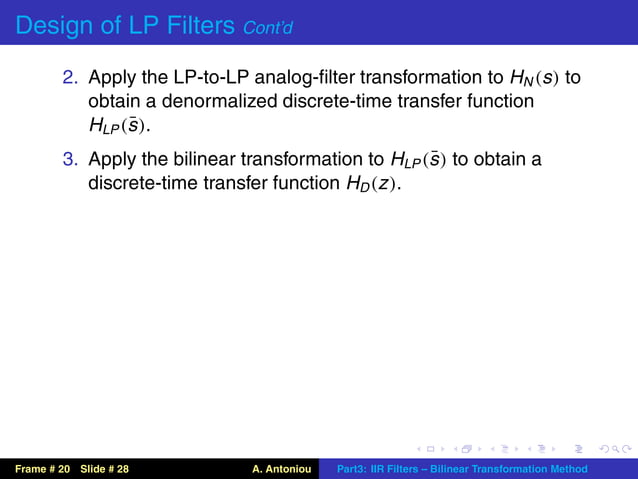 Design of LP Filters Cont'd

2. Apply the LP-to-LP analog-filter transformation to $H_N(s)$ to obtain a denormalized discrete-time transfer function $H_{LP}(\bar{s})$.

3. Apply the bilinear transformation to $H_{LP}(\bar{s})$ to obtain a discrete-time transfer function $H_D(z)$.

Frame # 20 Slide # 28 A. Antoniou Part3: IIR Filters – Bilinear Transformation Method